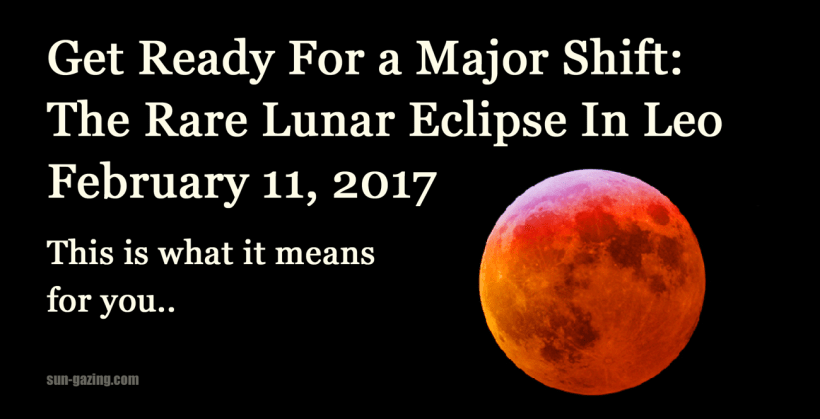 Get Ready For a Major Shift: The Rare Lunar Eclipse In Leo February 11, 2017

This is what it means for you..

sun-gazing.com